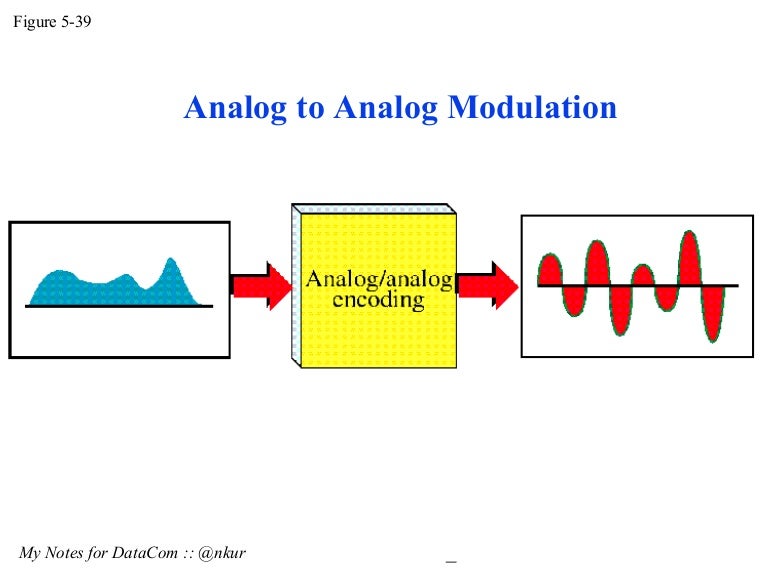 Figure 5-39

Analog to Analog Modulation

Analog/analog encoding

My Notes for DataCom :: @nkur